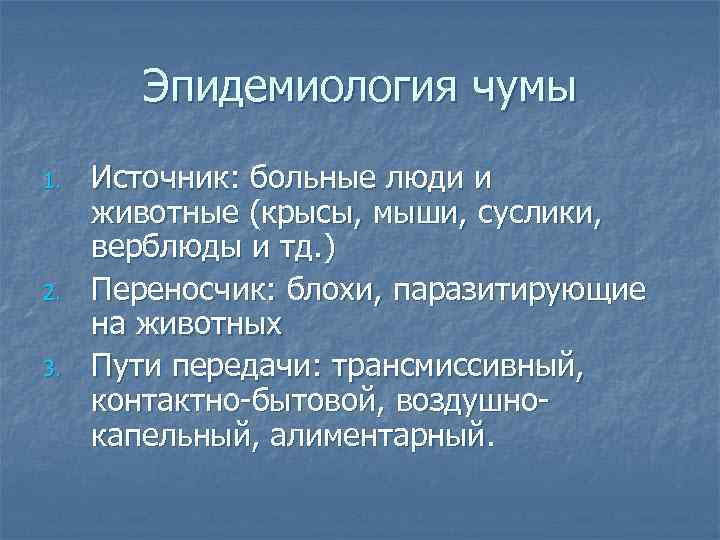 Эпидемиология чумы

1. Источник: больные люди и животные (крысы, мыши, суслики, верблюды и тд.)
2. Переносчик: блохи, паразитирующие на животных
3. Пути передачи: трансмиссивный, контактно-бытовой, воздушно-капельный, алиментарный.